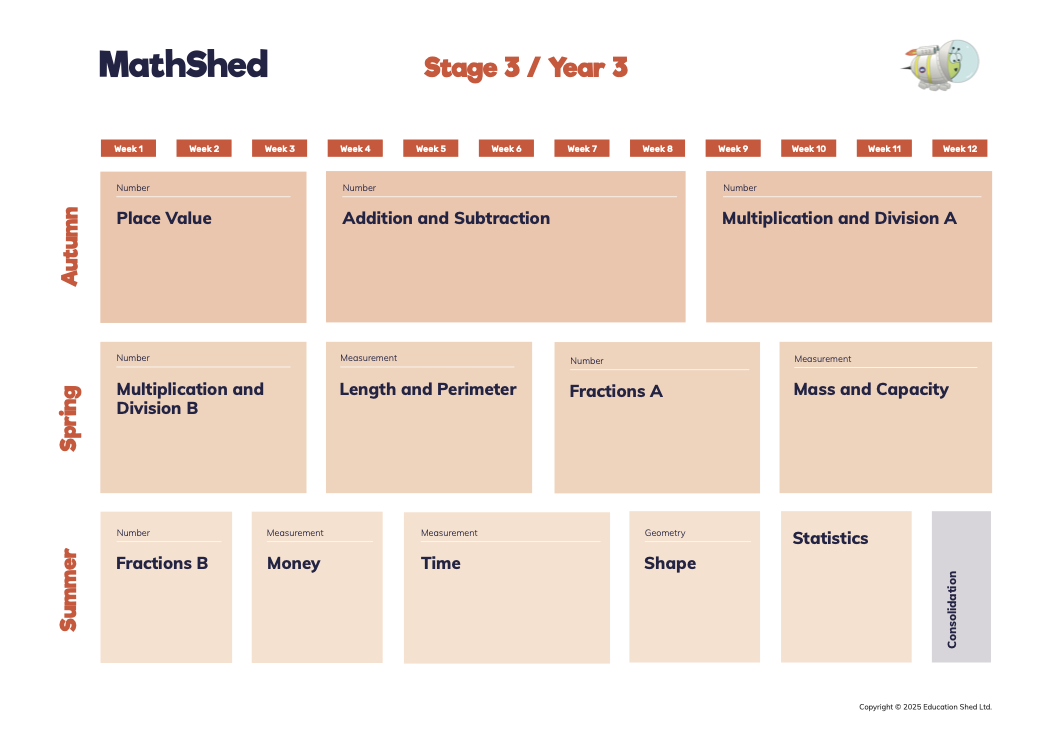 MathShed

Stage 3 / Year 3

Week 1 Week 2 Week 3 Week 4 Week 5 Week 6 Week 7 Week 8 Week 9 Week 10 Week 11 Week 12

Autumn

Number
Place Value

Number
Addition and Subtraction

Number
Multiplication and Division A

Spring

Number
Multiplication and Division B

Measurement
Length and Perimeter

Number
Fractions A

Measurement
Mass and Capacity

Summer

Number
Fractions B

Measurement
Money

Measurement
Time

Geometry
Shape

Statistics

Consolidation

Copyright © 2025 Education Shed Ltd.